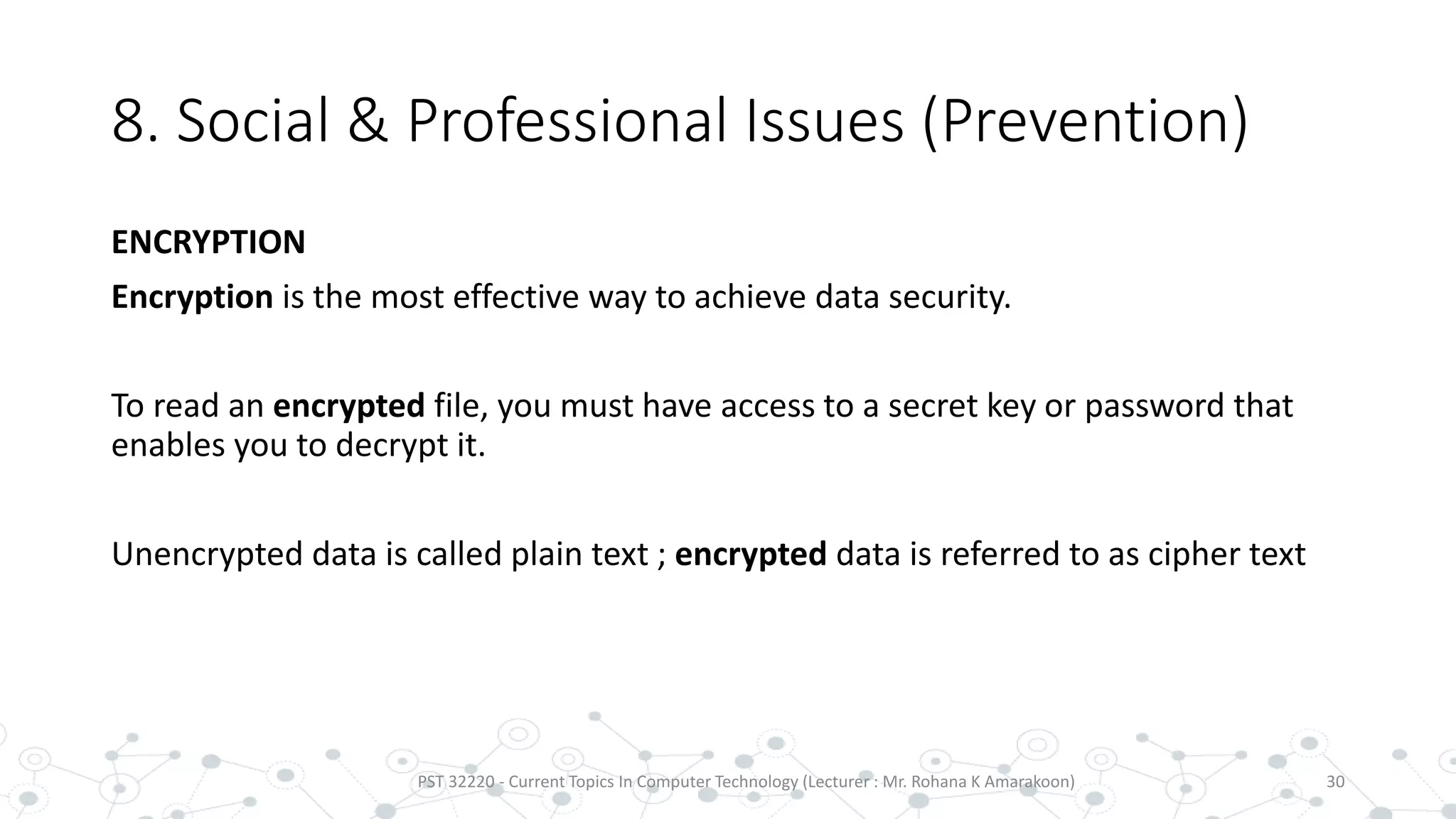 8. Social & Professional Issues (Prevention)

ENCRYPTION

Encryption is the most effective way to achieve data security.

To read an encrypted file, you must have access to a secret key or password that enables you to decrypt it.

Unencrypted data is called plain text ; encrypted data is referred to as cipher text

PST 32220 - Current Topics In Computer Technology (Lecturer : Mr. Rohana K Amarakoon)

30